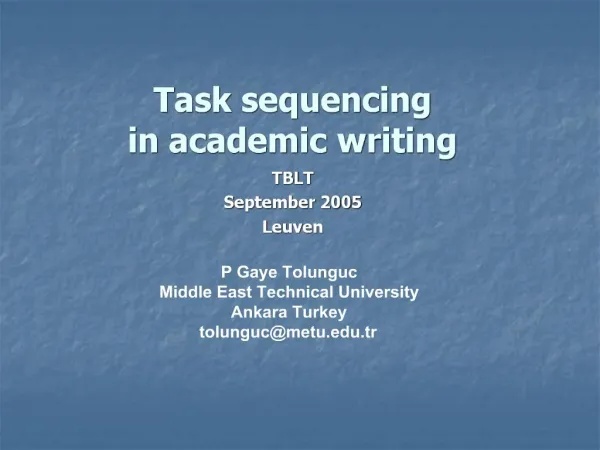 Task sequencing in academic writing

TBLT
September 2005
Leuven

P Gaye Tolunguc
Middle East Technical University
Ankara Turkey
tolunguc@metu.edu.tr